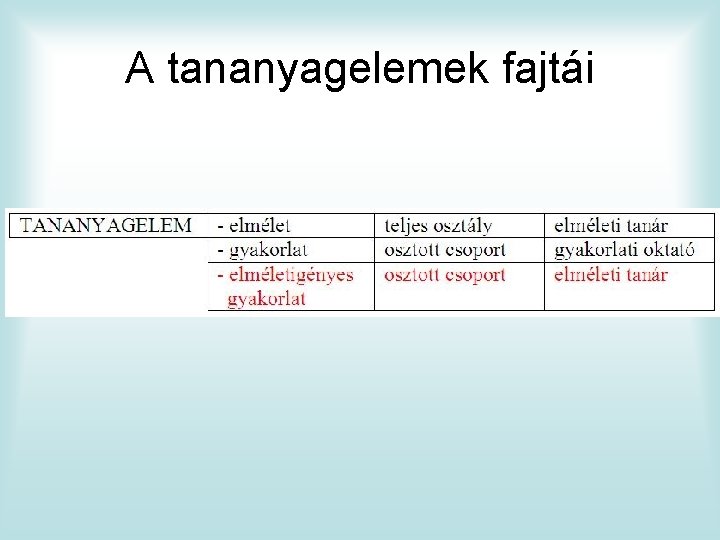 A tananyagelemek fajtái

| TANANYAGELEM | - elmélet | teljes osztály | elméleti tanár |
|---|---|---|---|
| | - gyakorlat | osztott csoport | gyakorlati oktató |
| | - elméletigényes gyakorlat | osztott csoport | elméleti tanár |